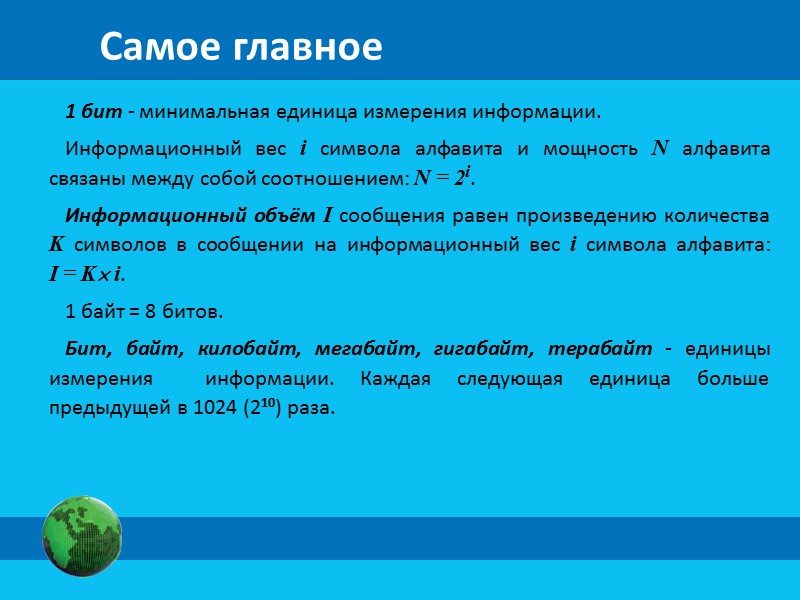 Самое главное

1 бит - минимальная единица измерения информации.

Информационный вес $i$ символа алфавита и мощность $N$ алфавита связаны между собой соотношением: $N = 2^i$.

Информационный объём $I$ сообщения равен произведению количества $K$ символов в сообщении на информационный вес $i$ символа алфавита: $I = K \times i$.

1 байт = 8 битов.

Бит, байт, килобайт, мегабайт, гигабайт, терабайт - единицы измерения информации. Каждая следующая единица больше предыдущей в 1024 ($2^{10}$) раза.